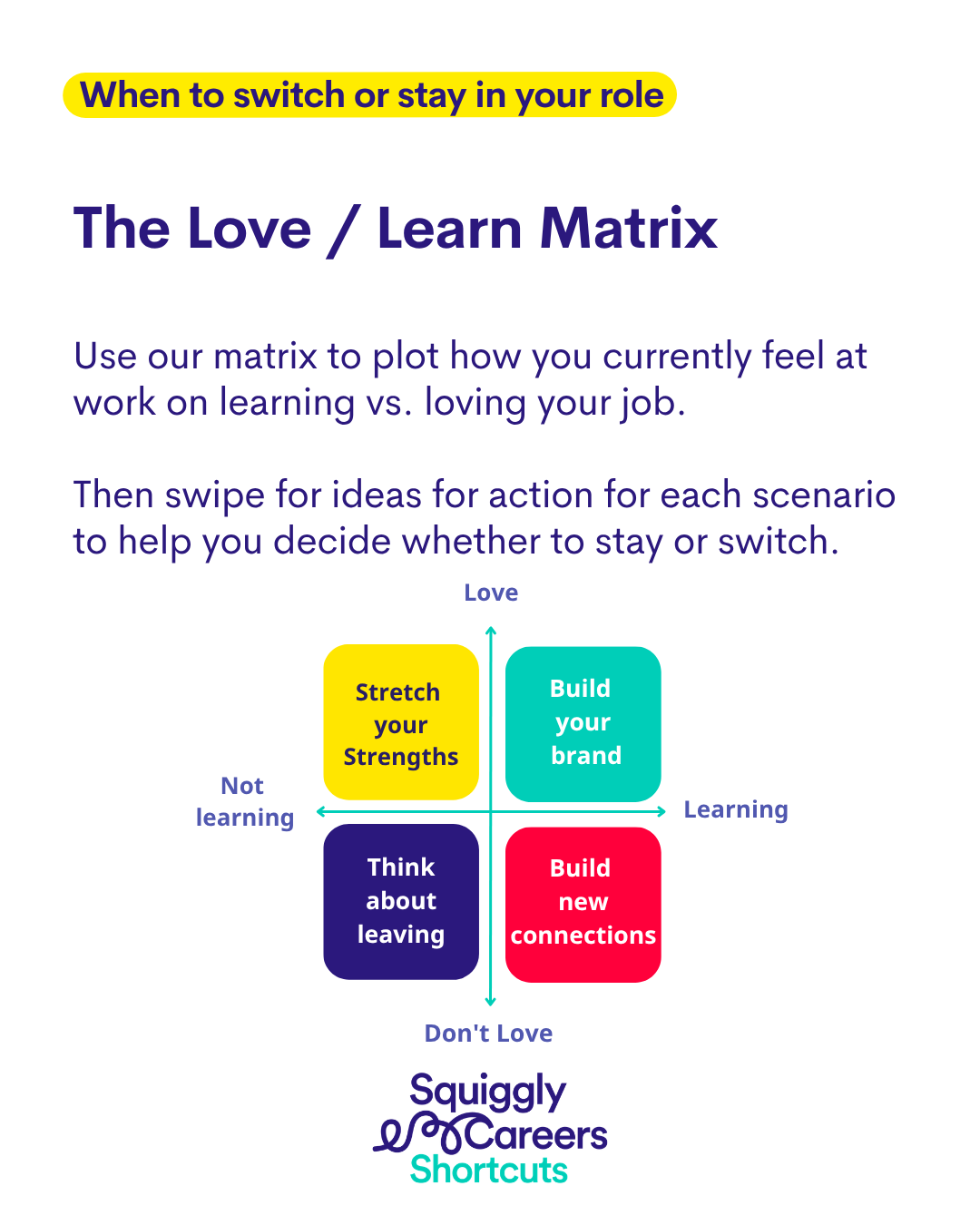 When to switch or stay in your role

The Love / Learn Matrix

Use our matrix to plot how you currently feel at work on learning vs. loving your job.

Then swipe for ideas for action for each scenario to help you decide whether to stay or switch.

Love

Stretch your Strengths

Build your brand

Not learning

Learning

Think about leaving

Build new connections

Don't Love

Squiggly Careers Shortcuts